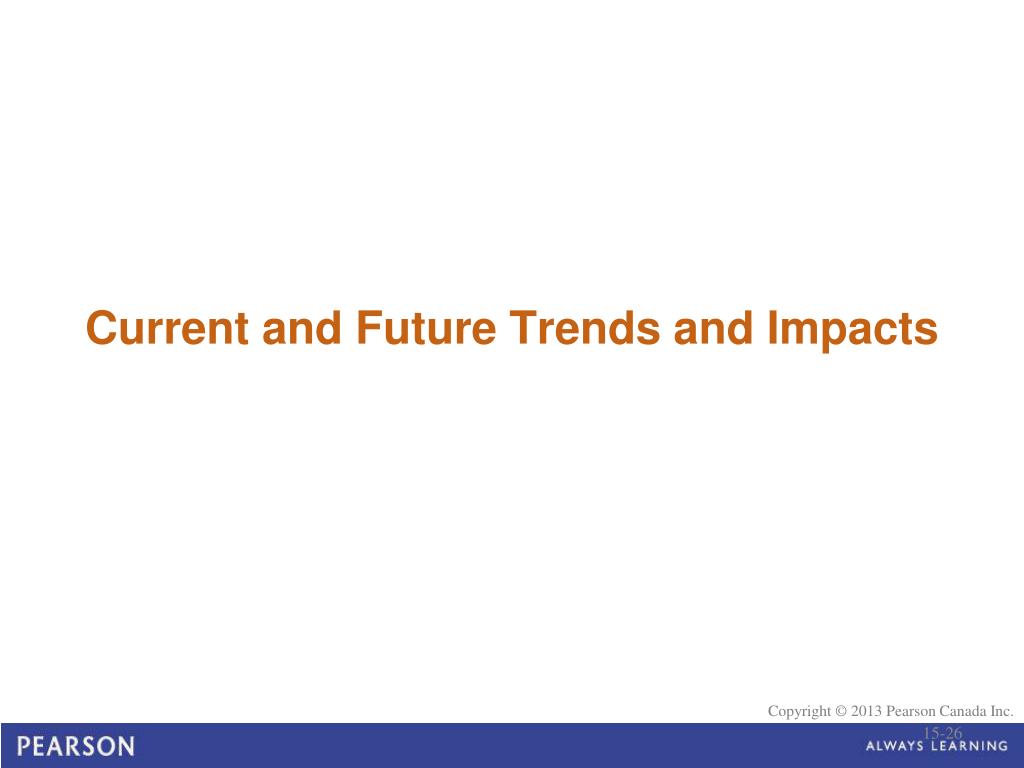 Current and Future Trends and Impacts

Copyright © 2013 Pearson Canada Inc.

15-26

PEARSON

ALWAYS LEARNING